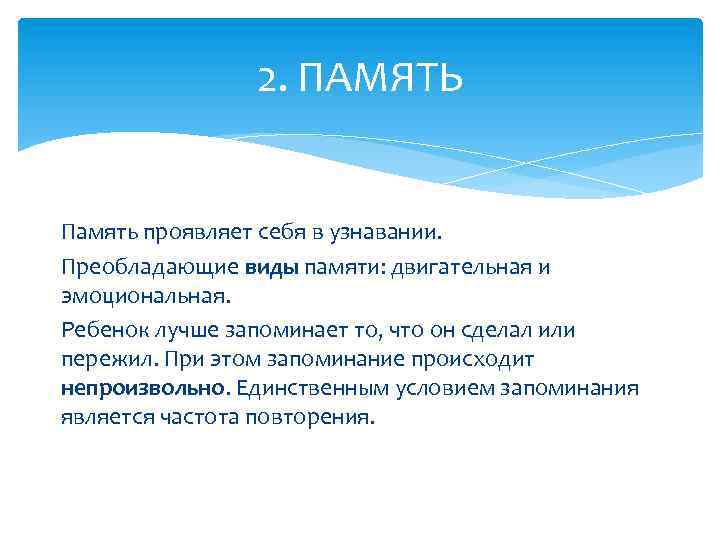 2. ПАМЯТЬ

Память проявляет себя в узнавании.

Преобладающие виды памяти: двигательная и эмоциональная.

Ребенок лучше запоминает то, что он сделал или пережил. При этом запоминание происходит непроизвольно. Единственным условием запоминания является частота повторения.